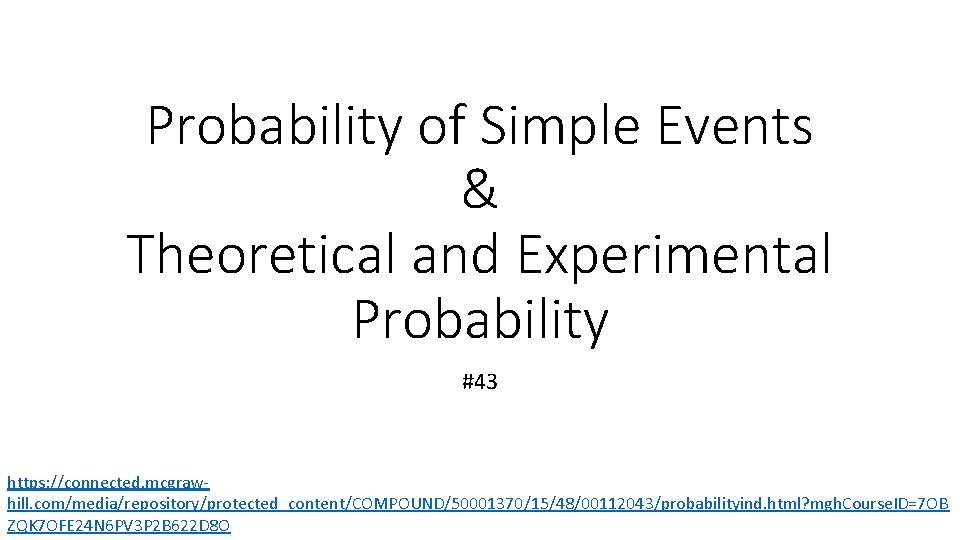 Probability of Simple Events
&
Theoretical and Experimental Probability

#43

https://connected.mcgraw-hill.com/media/repository/protected_content/COMPOUND/50001370/15/48/00112043/probabilityind.html?mghCourseID=7OBZQK7OFE24N6PV3P2B622D8O